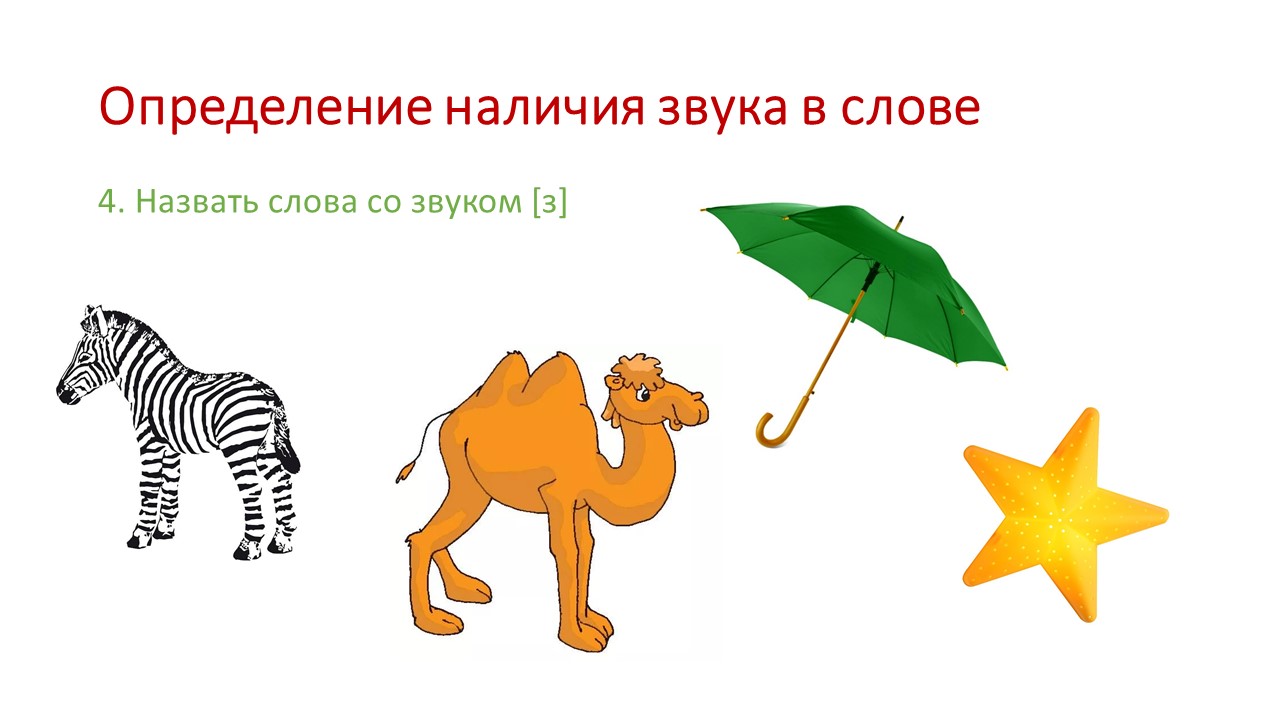 Определение наличия звука в слове

4. Назвать слова со звуком [з]